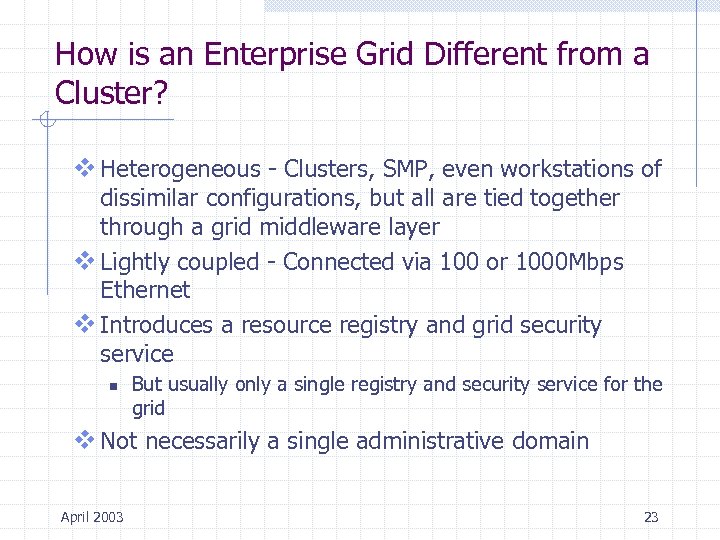 How is an Enterprise Grid Different from a Cluster?

❖ Heterogeneous - Clusters, SMP, even workstations of dissimilar configurations, but all are tied together through a grid middleware layer

❖ Lightly coupled - Connected via 100 or 1000Mbps Ethernet

❖ Introduces a resource registry and grid security service

▪ But usually only a single registry and security service for the grid

❖ Not necessarily a single administrative domain

April 2003

23